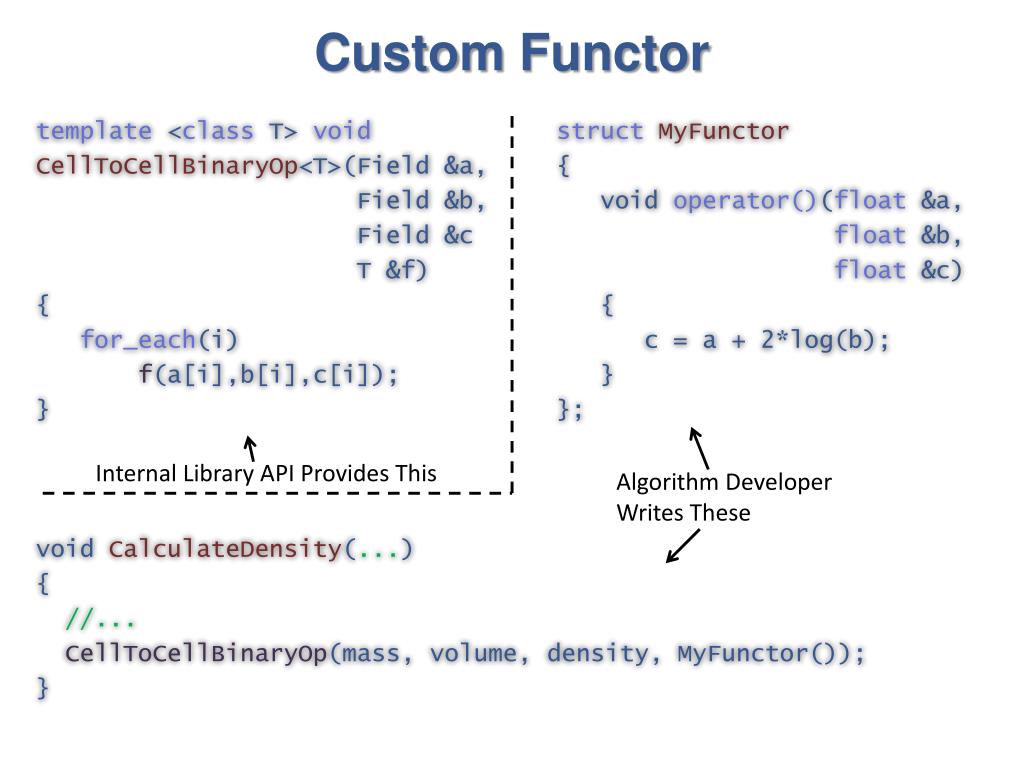 Custom Functor

template <class T> void
CellToCellBinaryOp<T>(Field &a,
Field &b,
Field &c
T &f)
{
for_each(i)
f(a[i],b[i],c[i]);
}

Internal Library API Provides This

struct MyFunctor
{
void operator()(float &a,
float &b,
float &c)
{
c = a + 2*log(b);
}
};

Algorithm Developer Writes These

void CalculateDensity(...)
{
//...
CellToCellBinaryOp(mass, volume, density, MyFunctor());
}